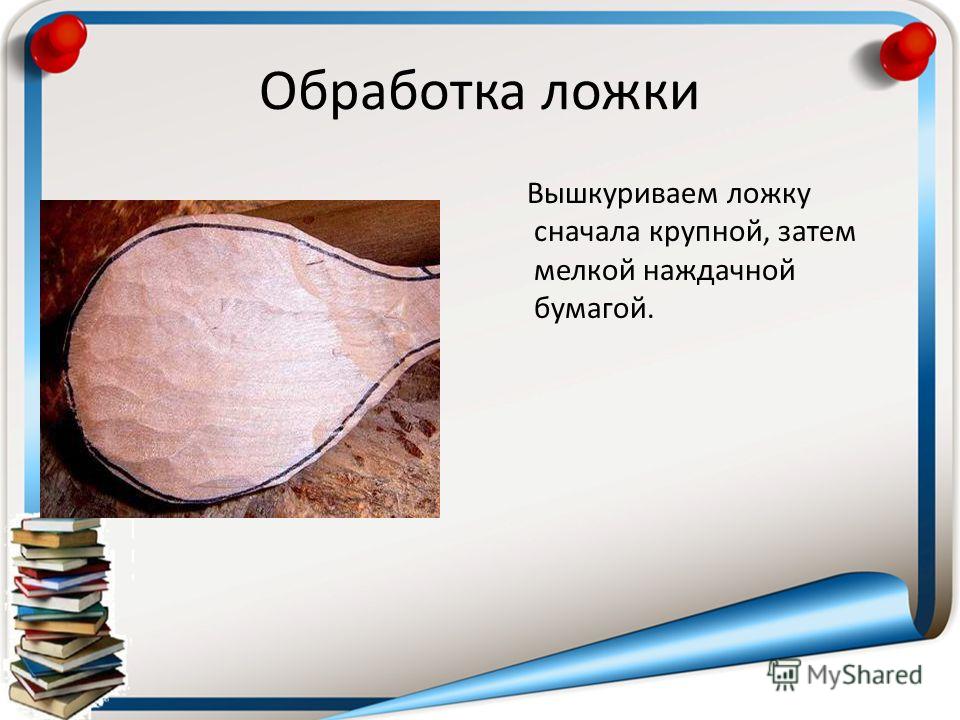 Обработка ложки

Вышкуриваем ложку сначала крупной, затем мелкой наждачной бумагой.

MyShared